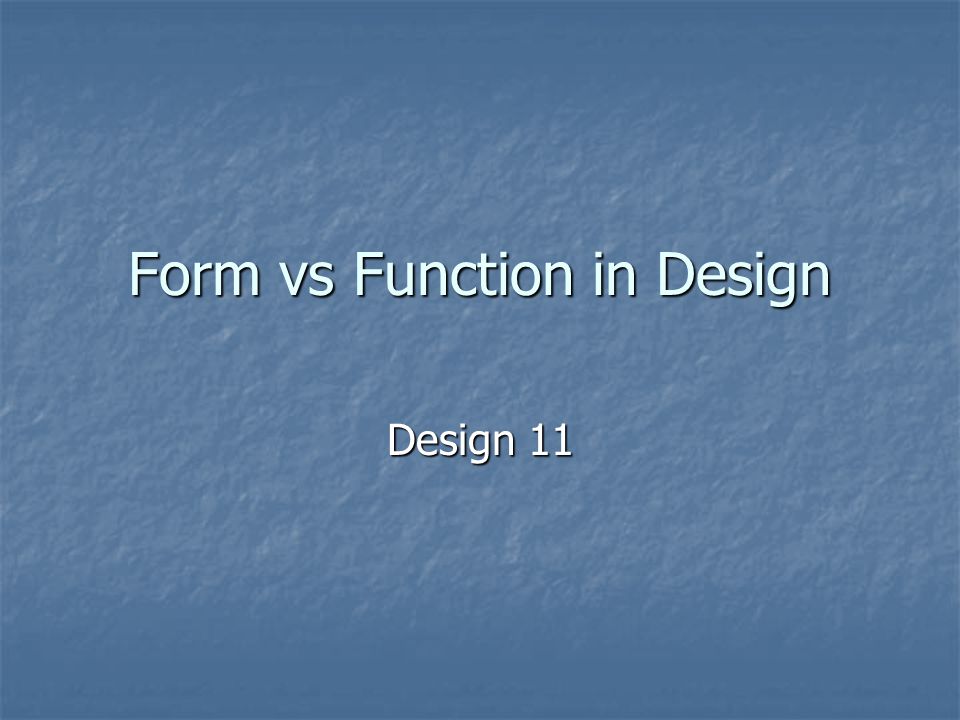 Form vs Function in Design

Design 11